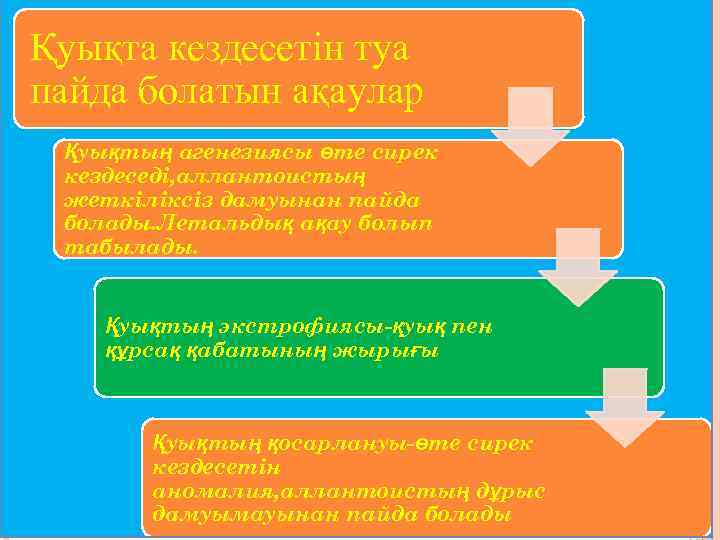 Қуықта кездесетін туа пайда болатын ақаулар

Қуықтың агенезиясы өте сирек кездеседі,аллантоистың жеткіліксіз дамуынан пайда болады.Летальдық ақау болып табылады.

Қуықтың экстрофиясы-қуық пен құрсақ қабатының жырығы

Қуықтың қосарлануы-өте сирек кездесетін аномалия,аллантоистың дұрыс дамуымауынан пайда болады